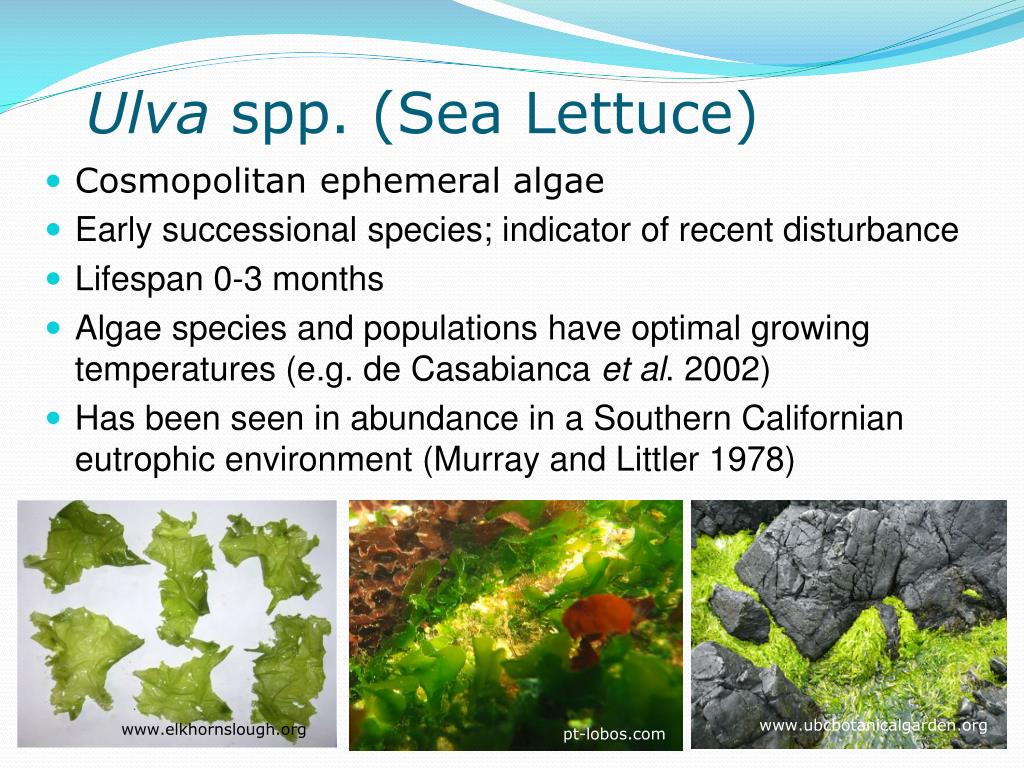 Ulva spp. (Sea Lettuce)

- Cosmopolitan ephemeral algae
- Early successional species; indicator of recent disturbance
- Lifespan 0-3 months
- Algae species and populations have optimal growing temperatures (e.g. de Casabianca et al. 2002)
- Has been seen in abundance in a Southern Californian eutrophic environment (Murray and Littler 1978)

www.elkhornslough.org

pt-lobos.com

www.ubcbotanicalgarden.org